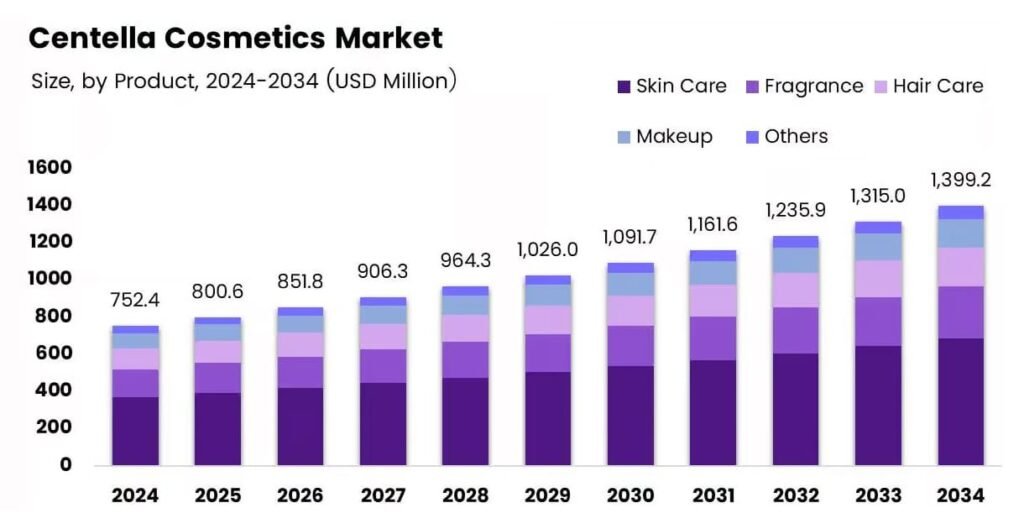 Centella Cosmetics Market

Size, by Product, 2024-2034 (USD Million)

Skin Care Fragrance Hair Care Makeup Others

1600
1400
1200
1000
800
600
400
200
0

752.4 800.6 851.8 906.3 964.3 1,026.0 1,091.7 1,161.6 1,235.9 1,315.0 1,399.2

2024 2025 2026 2027 2028 2029 2030 2031 2032 2033 2034